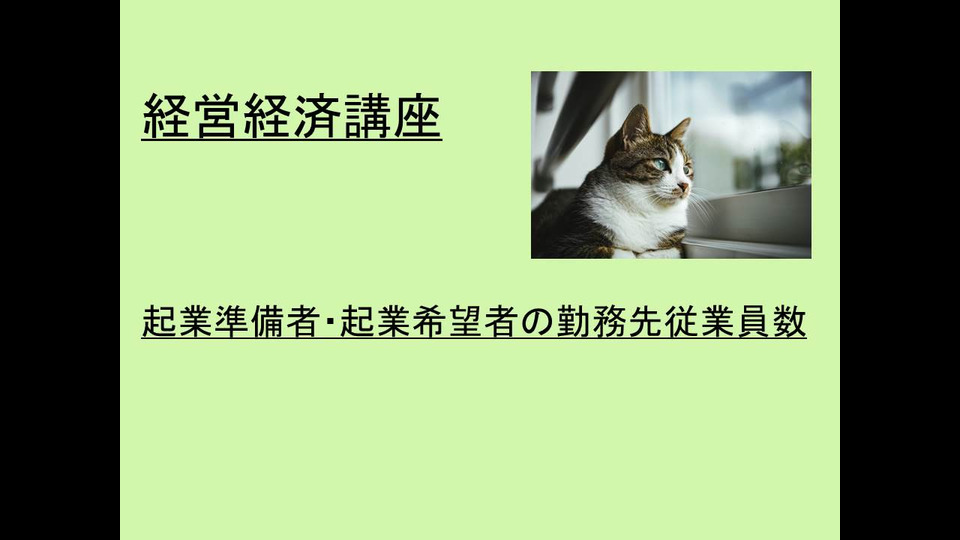 経営経済講座

起業準備者･起業希望者の勤務先従業員数